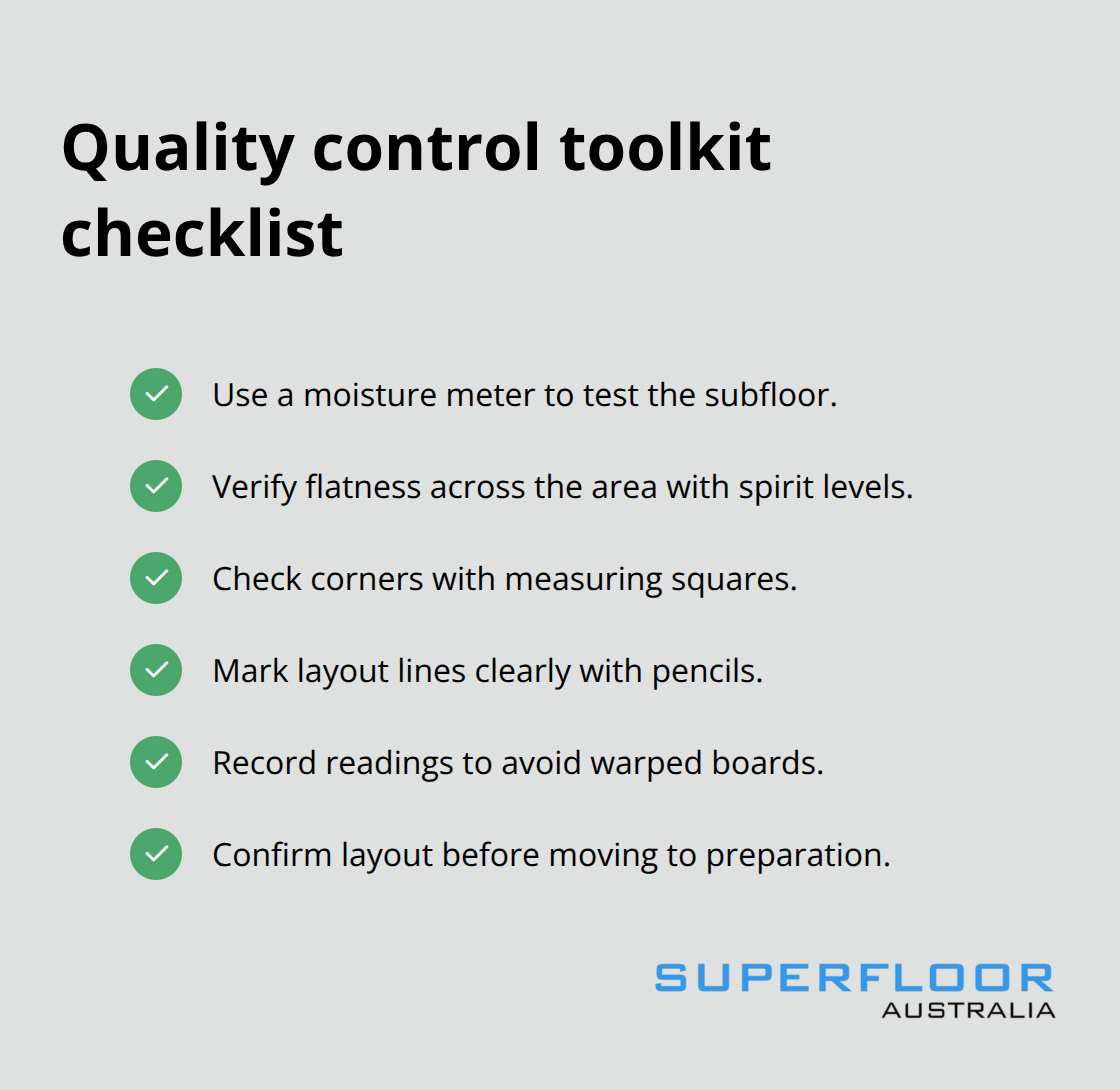 Quality control toolkit checklist

Use a moisture meter to test the subfloor.

Verify flatness across the area with spirit levels.

Check corners with measuring squares.

Mark layout lines clearly with pencils.

Record readings to avoid warped boards.

Confirm layout before moving to preparation.

SUPERFLOOR
AUSTRALIA